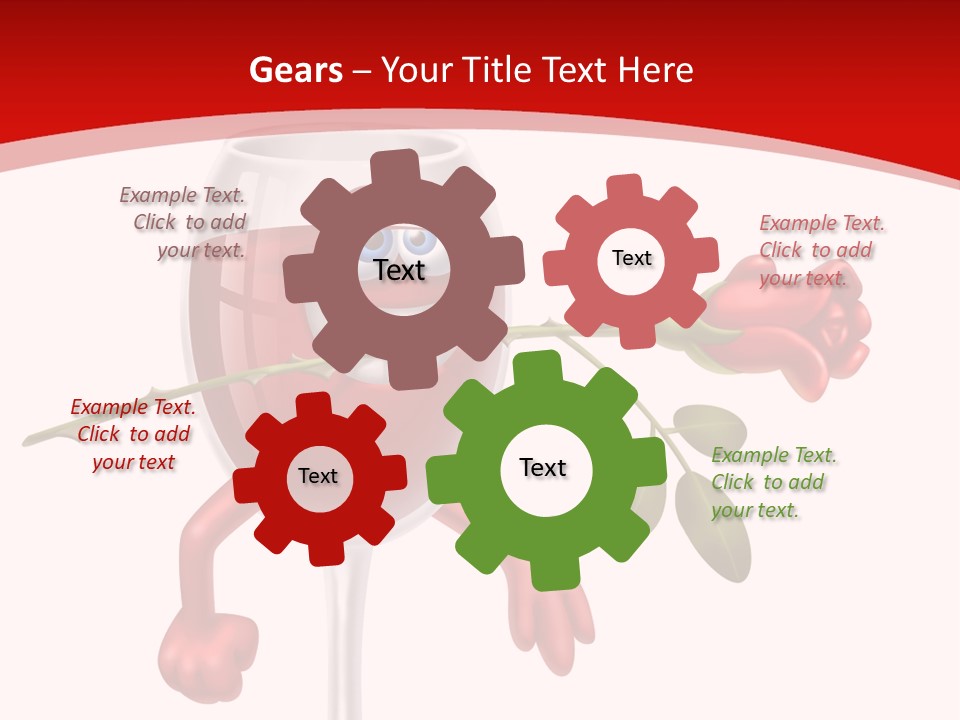 Gears – Your Title Text Here

Example Text. Click to add your text.

Text

Text

Example Text. Click to add your text.

Example Text. Click to add your text

Text

Text

Example Text. Click to add your text.